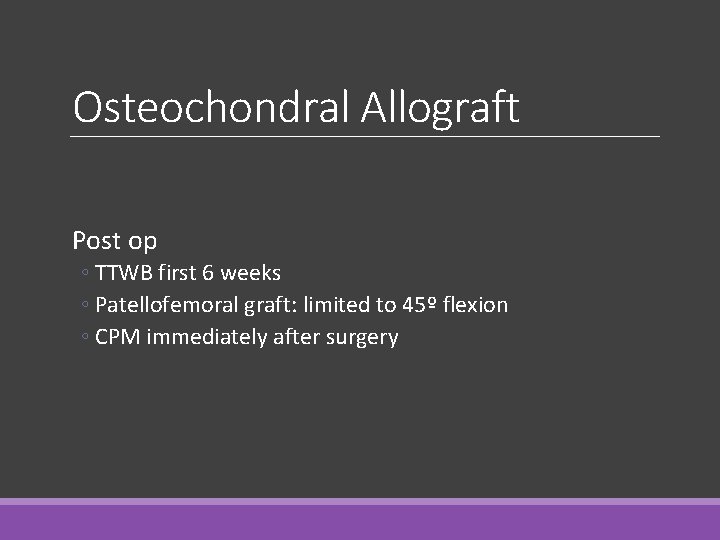 Osteochondral Allograft

Post op

◦ TTWB first 6 weeks
◦ Patellofemoral graft: limited to 45º flexion
◦ CPM immediately after surgery